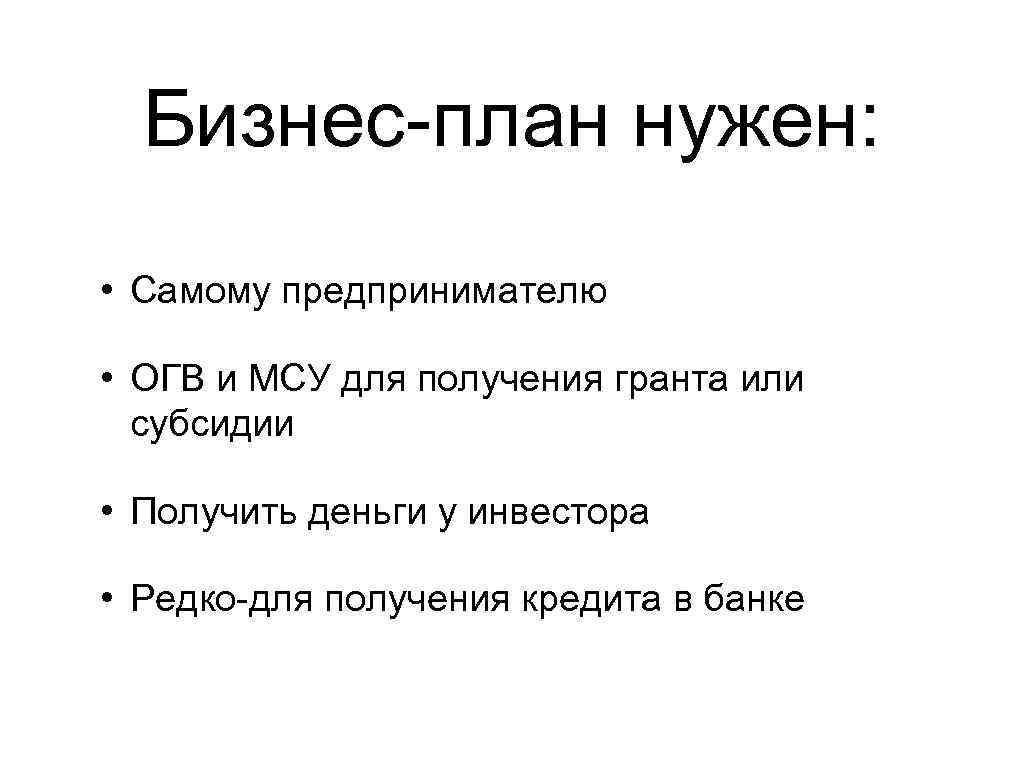 Бизнес-план нужен:

• Самому предпринимателю

• ОГВ и МСУ для получения гранта или субсидии

• Получить деньги у инвестора

• Редко-для получения кредита в банке